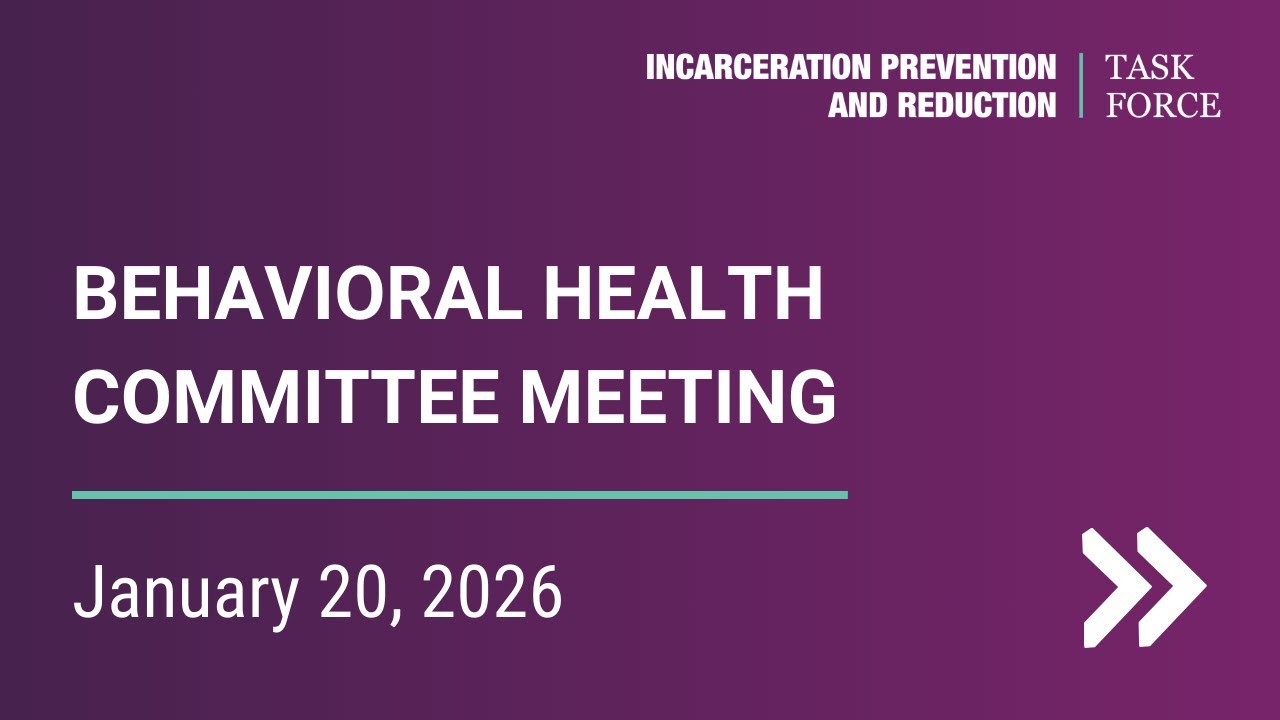 INCARCERATION PREVENTION AND REDUCTION | TASK FORCE

BEHAVIORAL HEALTH COMMITTEE MEETING

January 20, 2026